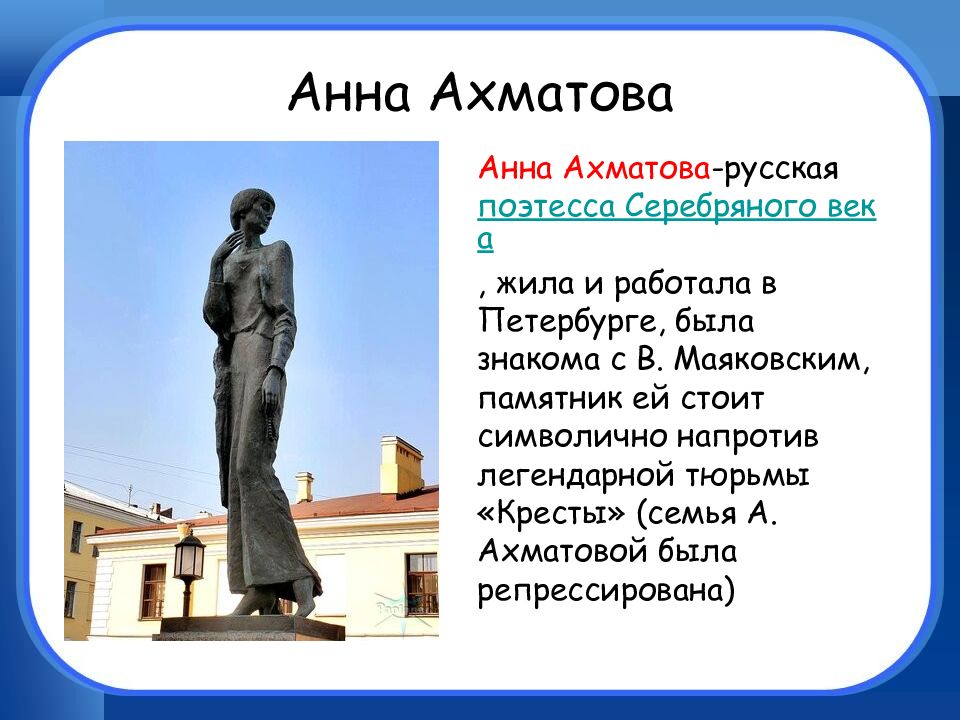 Анна Ахматова

Анна Ахматова-русская поэтесса Серебряного века

, жила и работала в Петербурге, была знакома с В. Маяковским, памятник ей стоит символично напротив легендарной тюрьмы «Кресты» (семья А. Ахматовой была репрессирована)